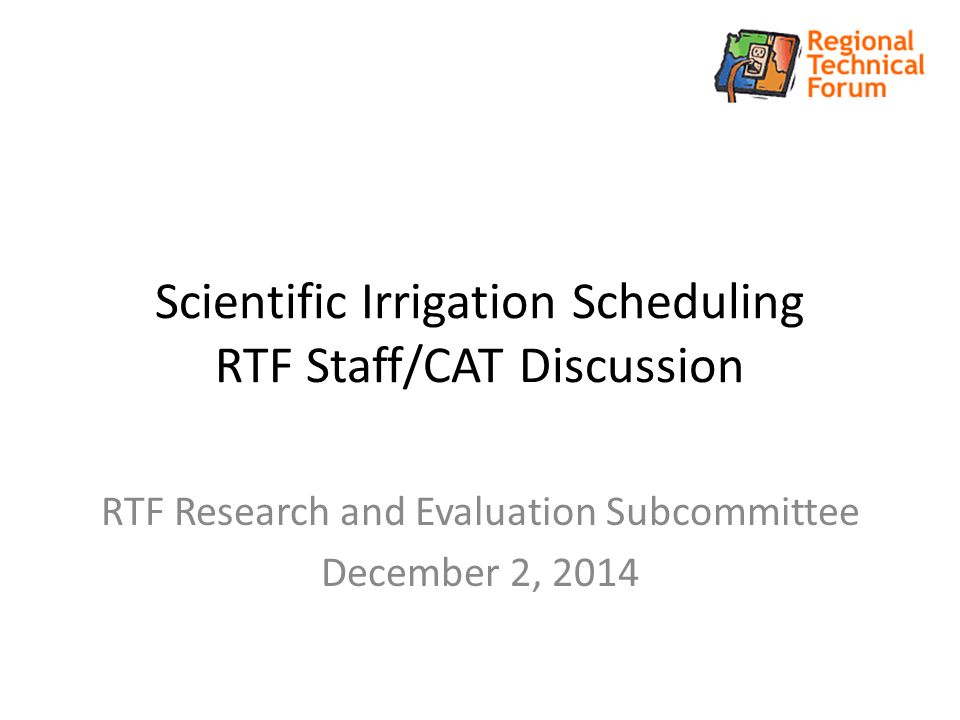 Regional Technical Forum

Scientific Irrigation Scheduling
RTF Staff/CAT Discussion

RTF Research and Evaluation Subcommittee
December 2, 2014